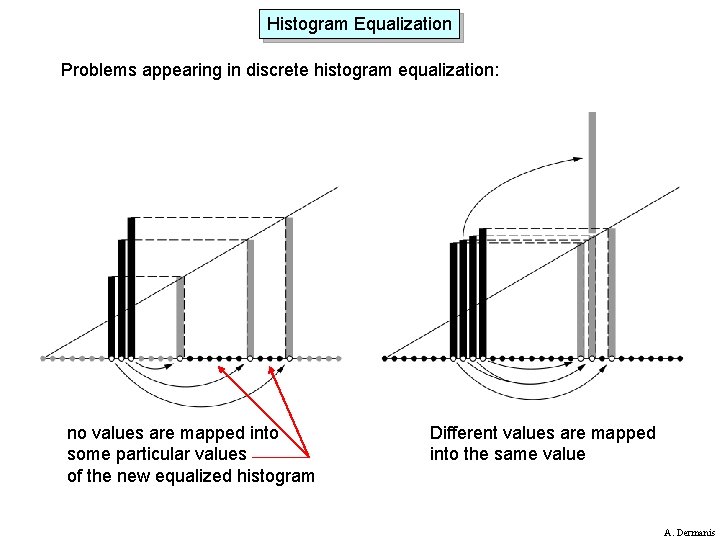 Histogram Equalization

Problems appearing in discrete histogram equalization:

no values are mapped into some particular values of the new equalized histogram

Different values are mapped into the same value

A. Dermanis